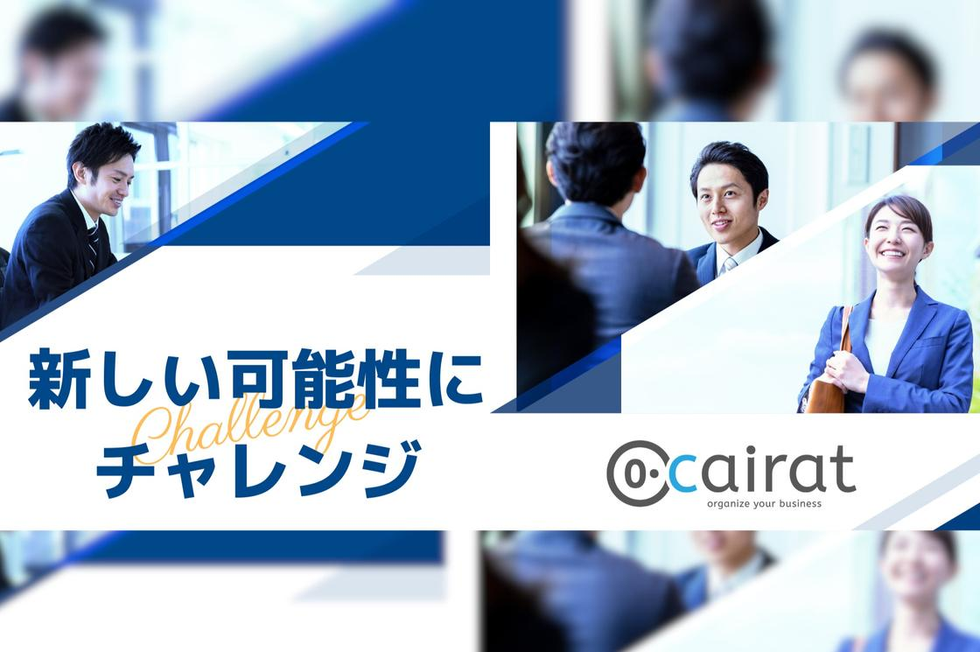 新しい可能性に
Challenge
チャレンジ

cairat
organize your business